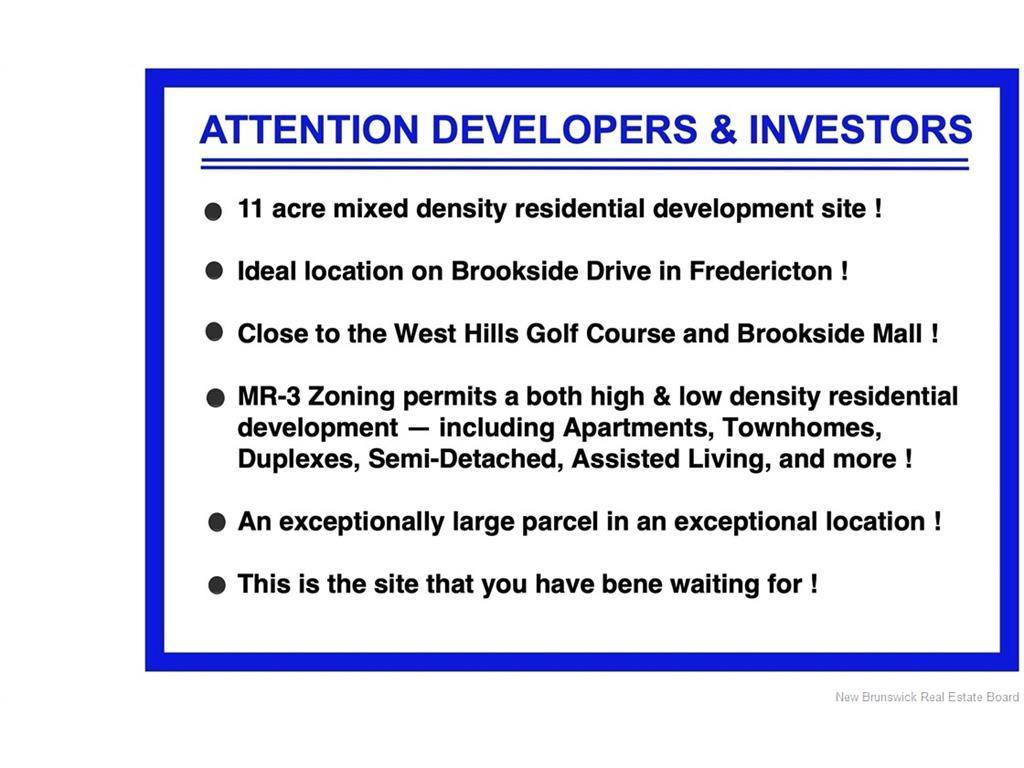 ATTENTION DEVELOPERS & INVESTORS

● 11 acre mixed density residential development site !

● Ideal location on Brookside Drive in Fredericton !

● Close to the West Hills Golf Course and Brookside Mall !

● MR-3 Zoning permits a both high & low density residential development — including Apartments, Townhomes, Duplexes, Semi-Detached, Assisted Living, and more !

● An exceptionally large parcel in an exceptional location !

● This is the site that you have bene waiting for !

New Brunswick Real Estate Board